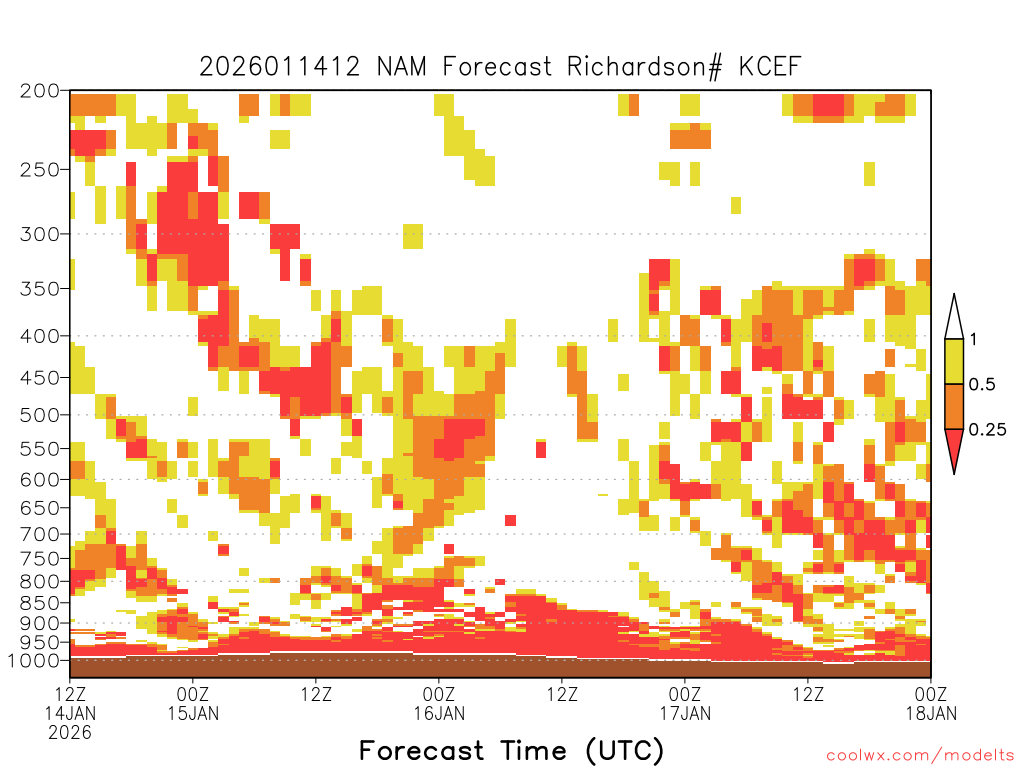 2026011412 NAM Forecast Richardson# KCEF

200
250
300
350
400
450
500
550
600
650
700
750
800
850
900
950
1000

1
0.5
0.25

12Z
14JAN
2026

00Z
15JAN

12Z

00Z
16JAN

12Z

00Z
17JAN

12Z

00Z
18JAN

Forecast Time (UTC)

coolwx.com/modelts